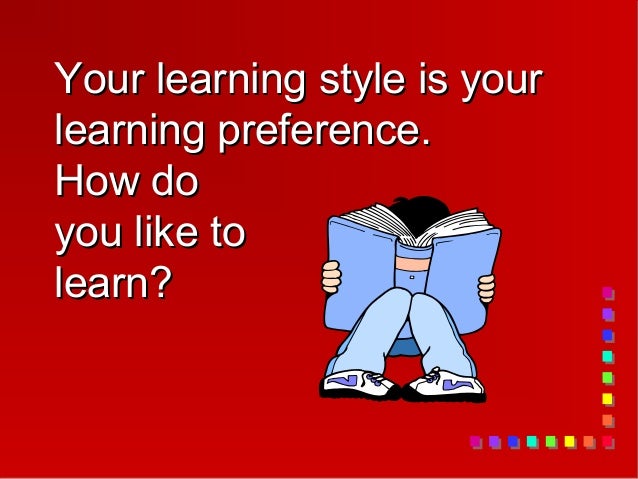 Your learning style is your learning preference.
How do you like to learn?